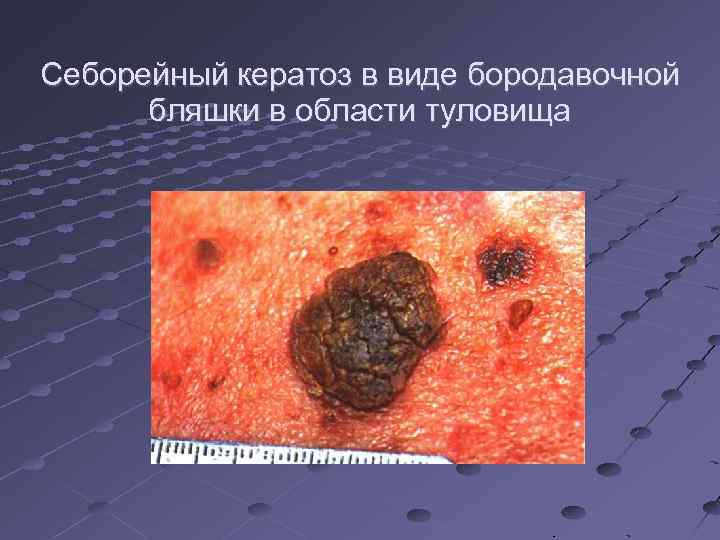 Себорейный кератоз в виде бородавочной бляшки в области туловища